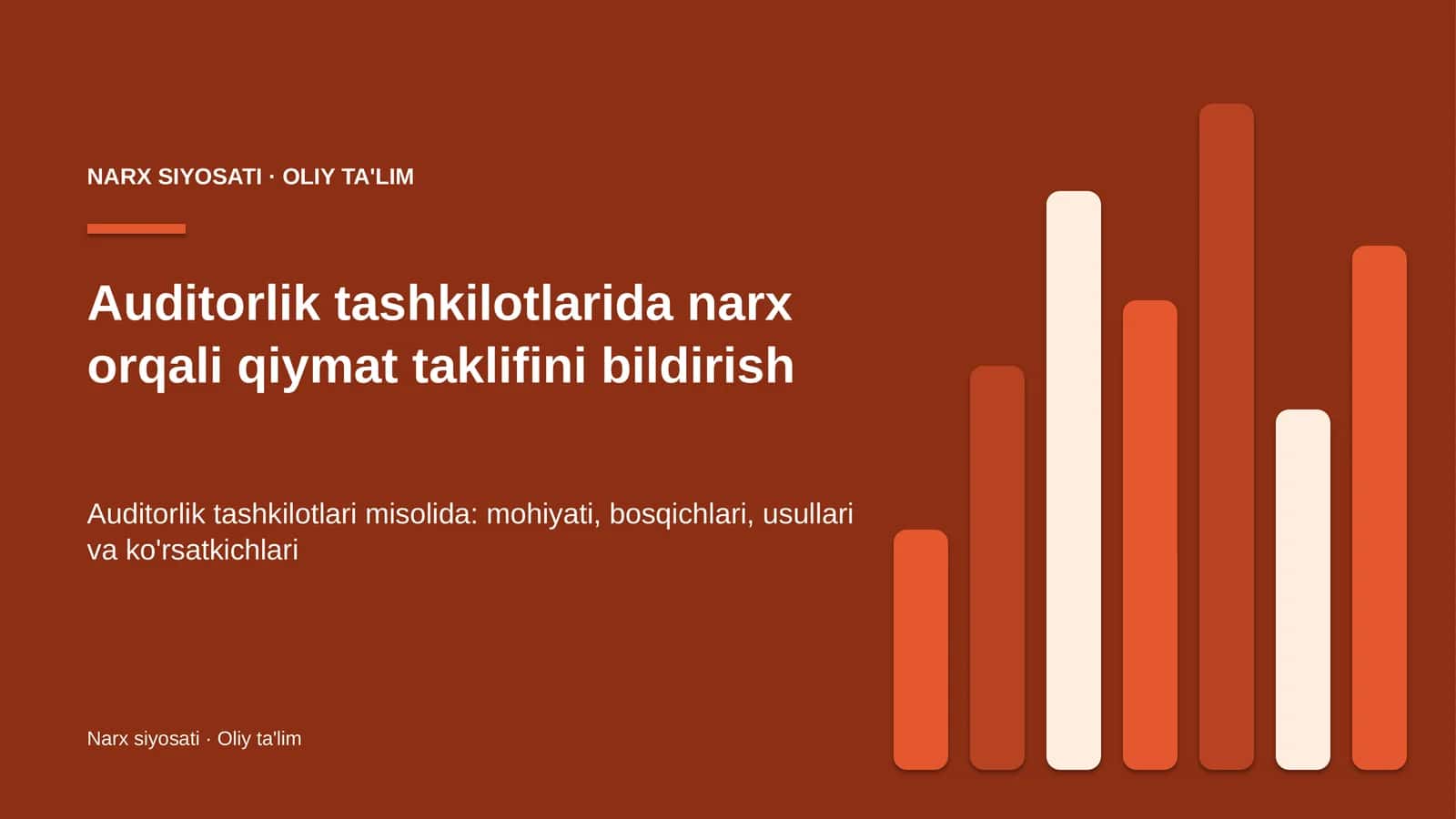 NARX SIYOSATI · OLIY TA'LIM

Auditorlik tashkilotlarida narx orqali qiymat taklifini bildirish

Auditorlik tashkilotlari misolida: mohiyati, bosqichlari, usullari va ko'rsatkichlari

Narx siyosati · Oliy ta'lim